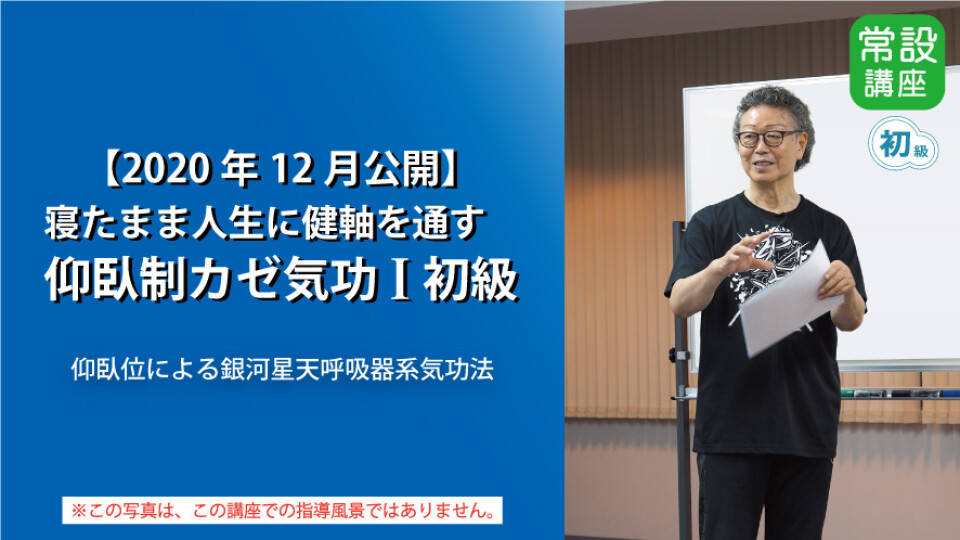 【2020 年 12 月公開】
寝たまま人生に健軸を通す
仰臥制カゼ気功 I 初級

仰臥位による銀河星天呼吸器系気功法

※この写真は、この講座での指導風景ではありません。

常設講座

初級